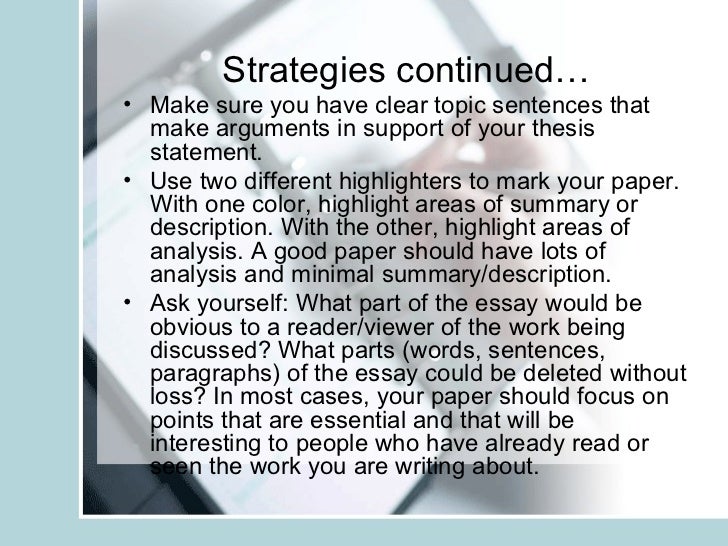 Strategies continued…

• Make sure you have clear topic sentences that make arguments in support of your thesis statement.

• Use two different highlighters to mark your paper. With one color, highlight areas of summary or description. With the other, highlight areas of analysis. A good paper should have lots of analysis and minimal summary/description.

• Ask yourself: What part of the essay would be obvious to a reader/viewer of the work being discussed? What parts (words, sentences, paragraphs) of the essay could be deleted without loss? In most cases, your paper should focus on points that are essential and that will be interesting to people who have already read or seen the work you are writing about.